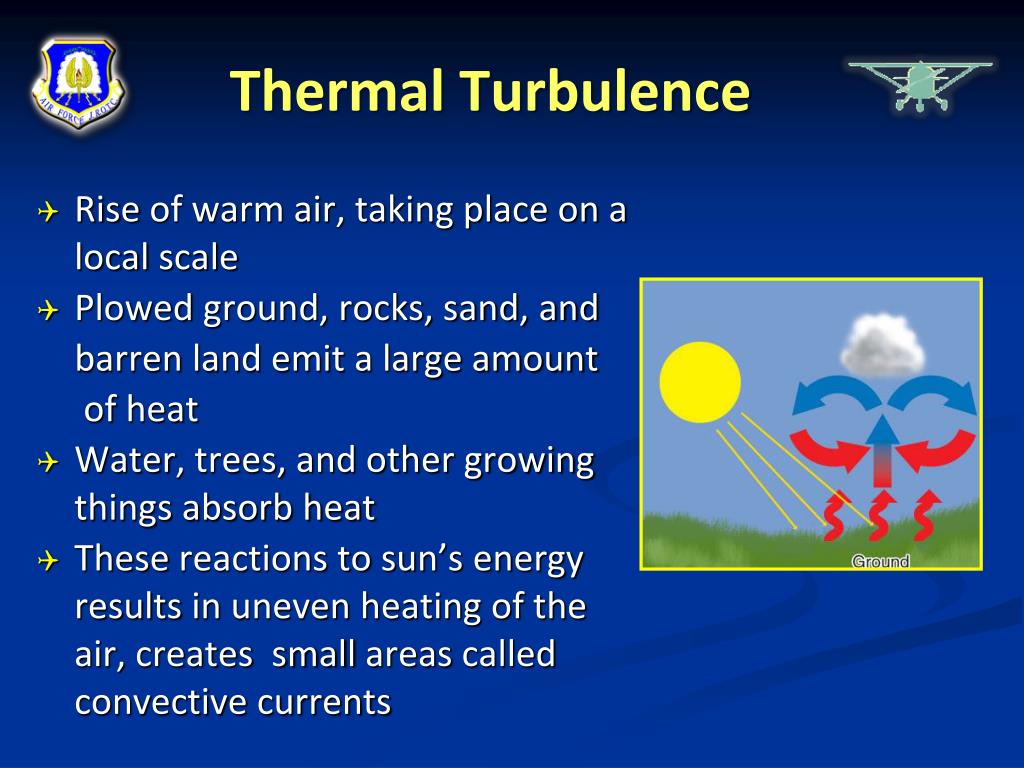 AIR FORCE JROTC

Thermal Turbulence

Rise of warm air, taking place on a local scale

Plowed ground, rocks, sand, and barren land emit a large amount of heat

Water, trees, and other growing things absorb heat

These reactions to sun's energy results in uneven heating of the air, creates small areas called convective currents

Ground